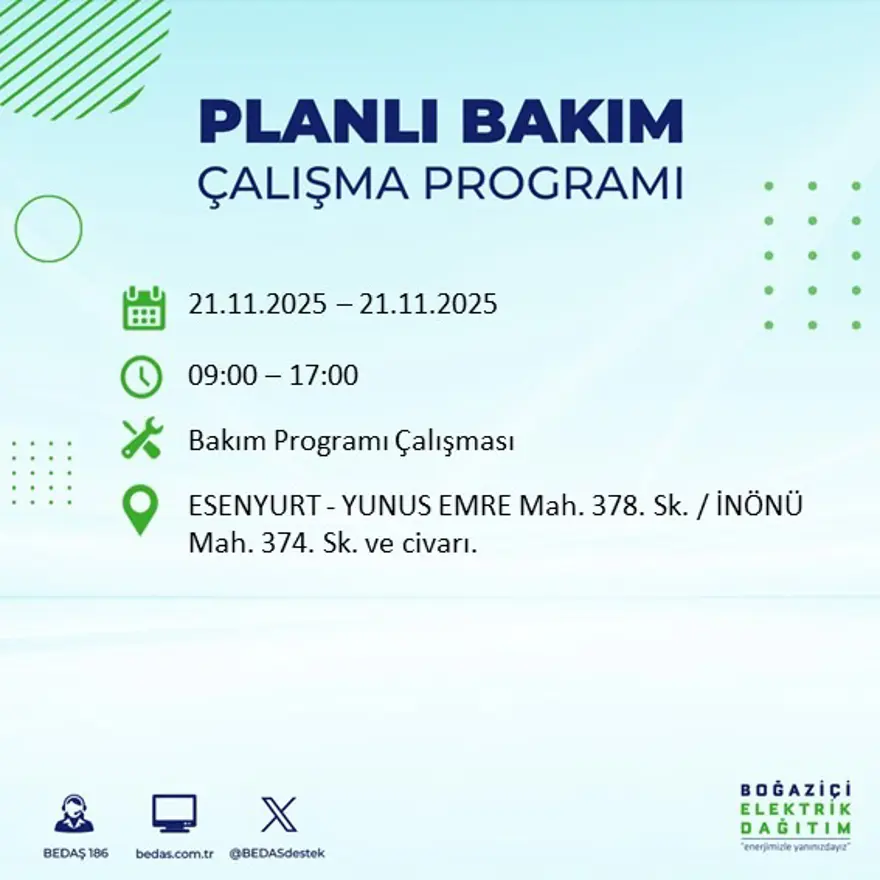 PLANLI BAKIM
ÇALIŞMA PROGRAMI

21.11.2025 – 21.11.2025

09:00 – 17:00

Bakım Programı Çalışması

ESENYURT - YUNUS EMRE Mah. 378. Sk. / İNÖNÜ Mah. 374. Sk. ve civarı.

BEDAŞ 186
bedas.com.tr
@BEDASdestek

BOĞAZİÇİ
ELEKTRİK
DAĞITIM
"enerjimizle yanınızdayız"